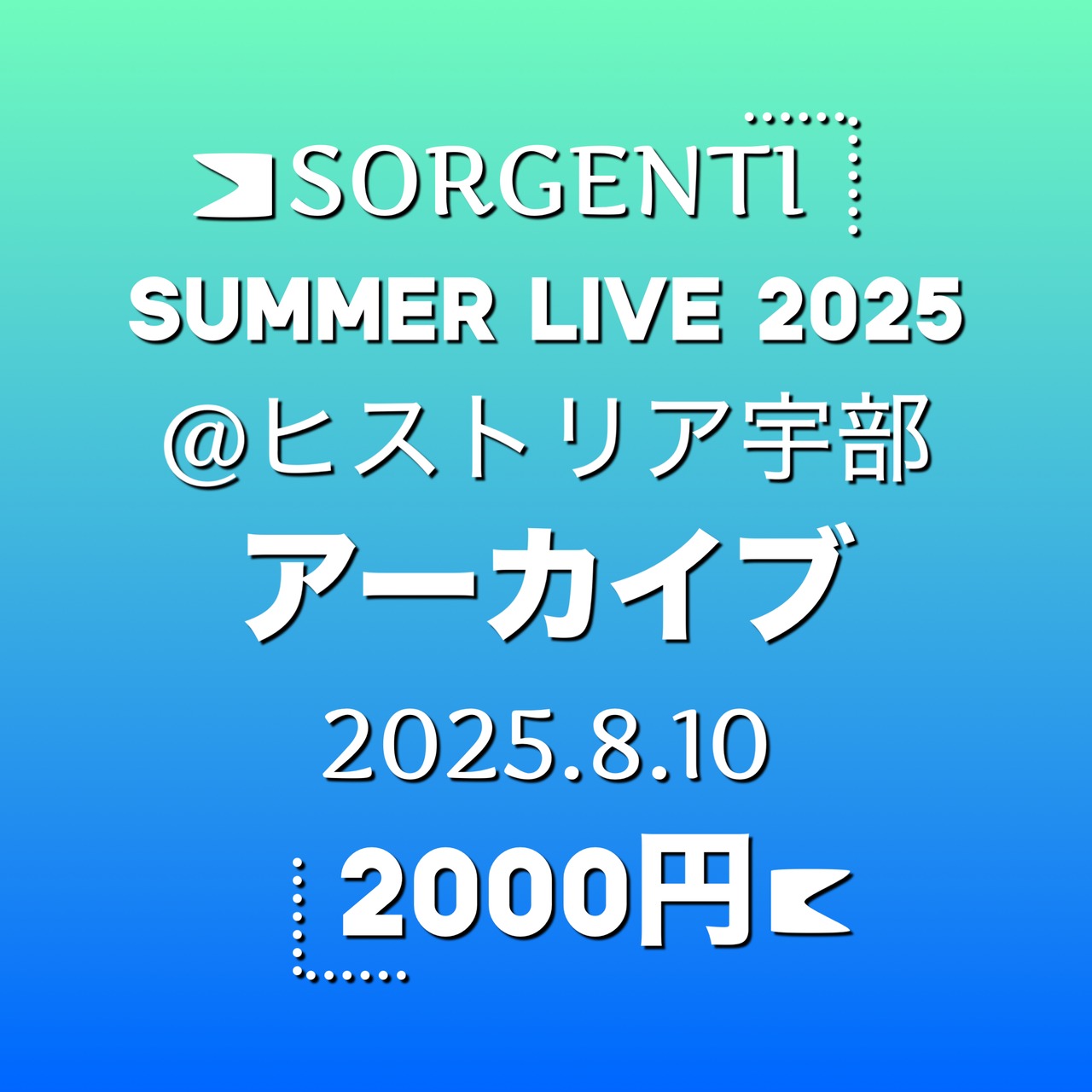 SORGENTI
SUMMER LIVE 2025
@ヒストリア宇部
アーカイブ
2025.8.10
2000円